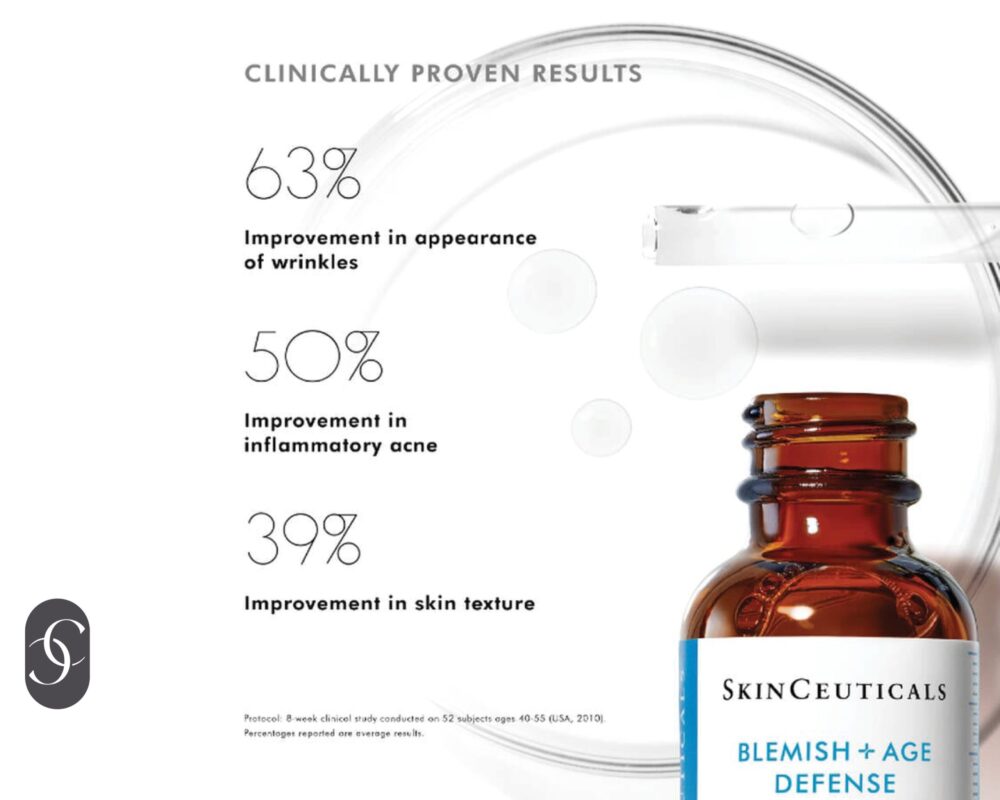 CLINICALLY PROVEN RESULTS

63%

Improvement in appearance of wrinkles

50%

Improvement in inflammatory acne

39%

Improvement in skin texture

Protocol: 8-week clinical study conducted on 52 subjects ages 40-55 (USA, 2010). Percentages reported are average results.

SKINCEUTICALS

BLEMISH + AGE DEFENSE